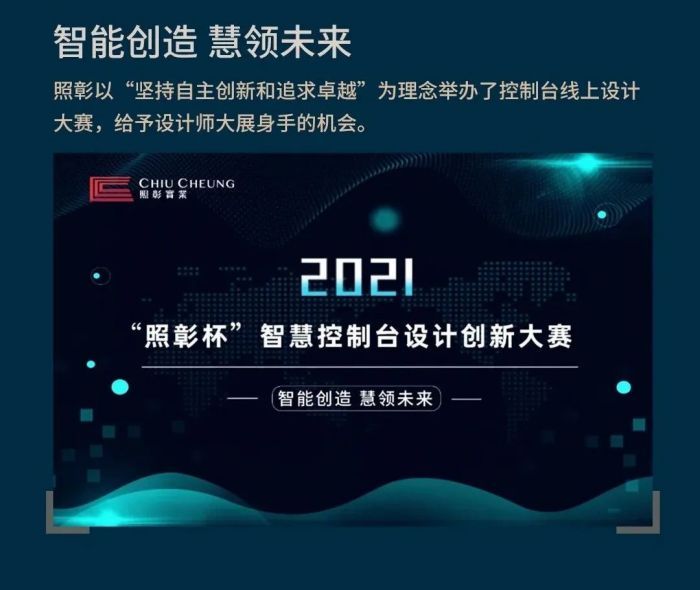 智能创造 慧领未来

照彰以“坚持自主创新和追求卓越”为理念举办了控制台线上设计大赛，给予设计师大展身手的机会。

CHIU CHEUNG
照彰實業

2021

“照彰杯”智慧控制台设计创新大赛

智能创造 慧领未来